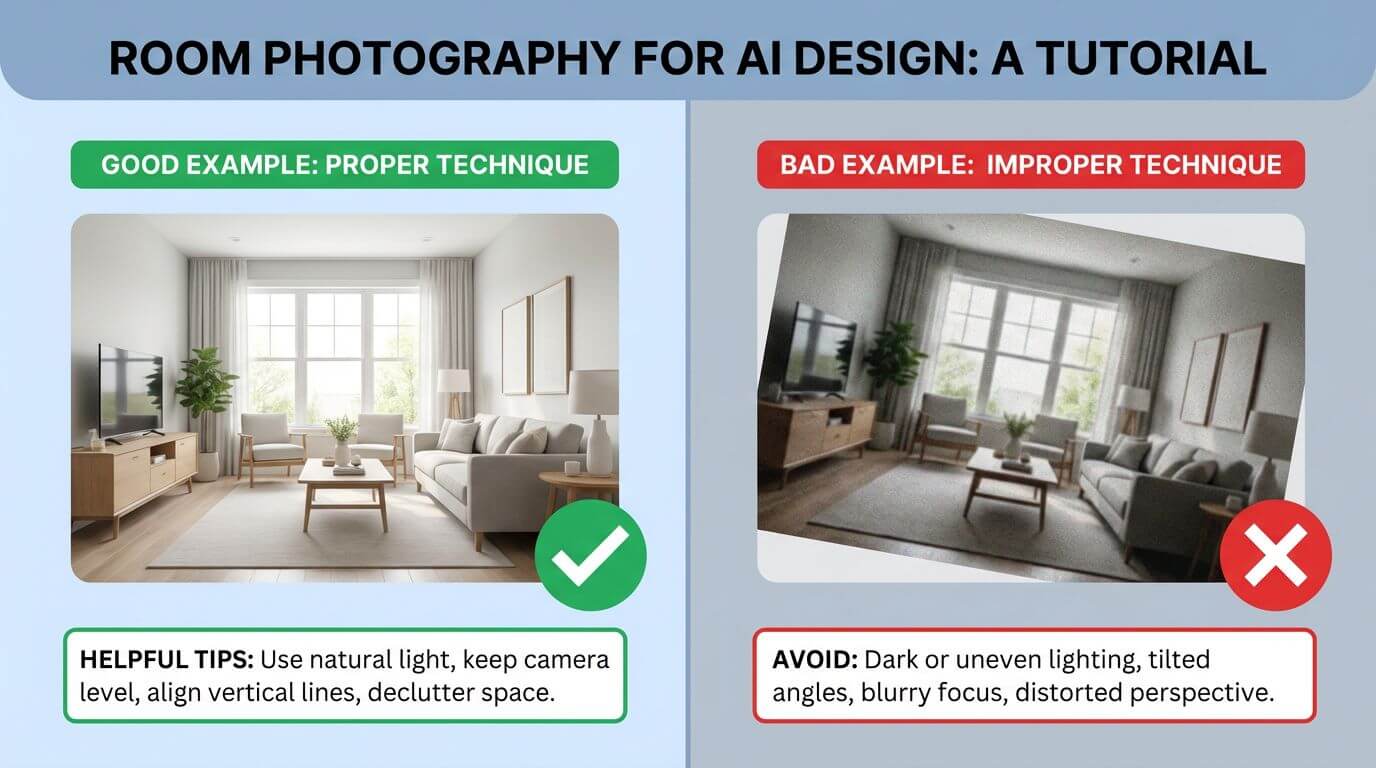 ROOM PHOTOGRAPHY FOR AI DESIGN: A TUTORIAL

GOOD EXAMPLE: PROPER TECHNIQUE

HELPFUL TIPS: Use natural light, keep camera level, align vertical lines, declutter space.

BAD EXAMPLE: IMPROPER TECHNIQUE

AVOID: Dark or uneven lighting, tilted angles, blurry focus, distorted perspective.